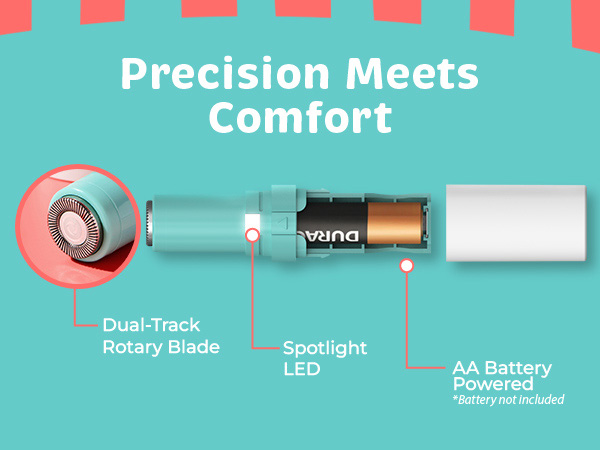 Precision Meets Comfort

DURA

Dual-Track Rotary Blade

Spotlight LED

AA Battery Powered
*Battery not included